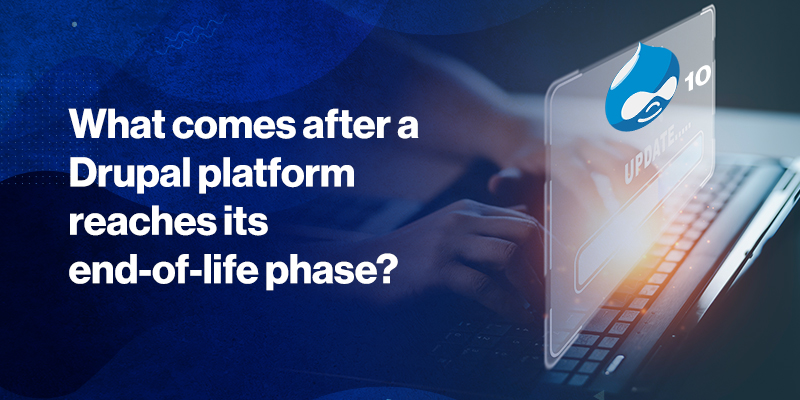 What comes after a Drupal platform reaches its end-of-life phase?

10

UPDATE.....